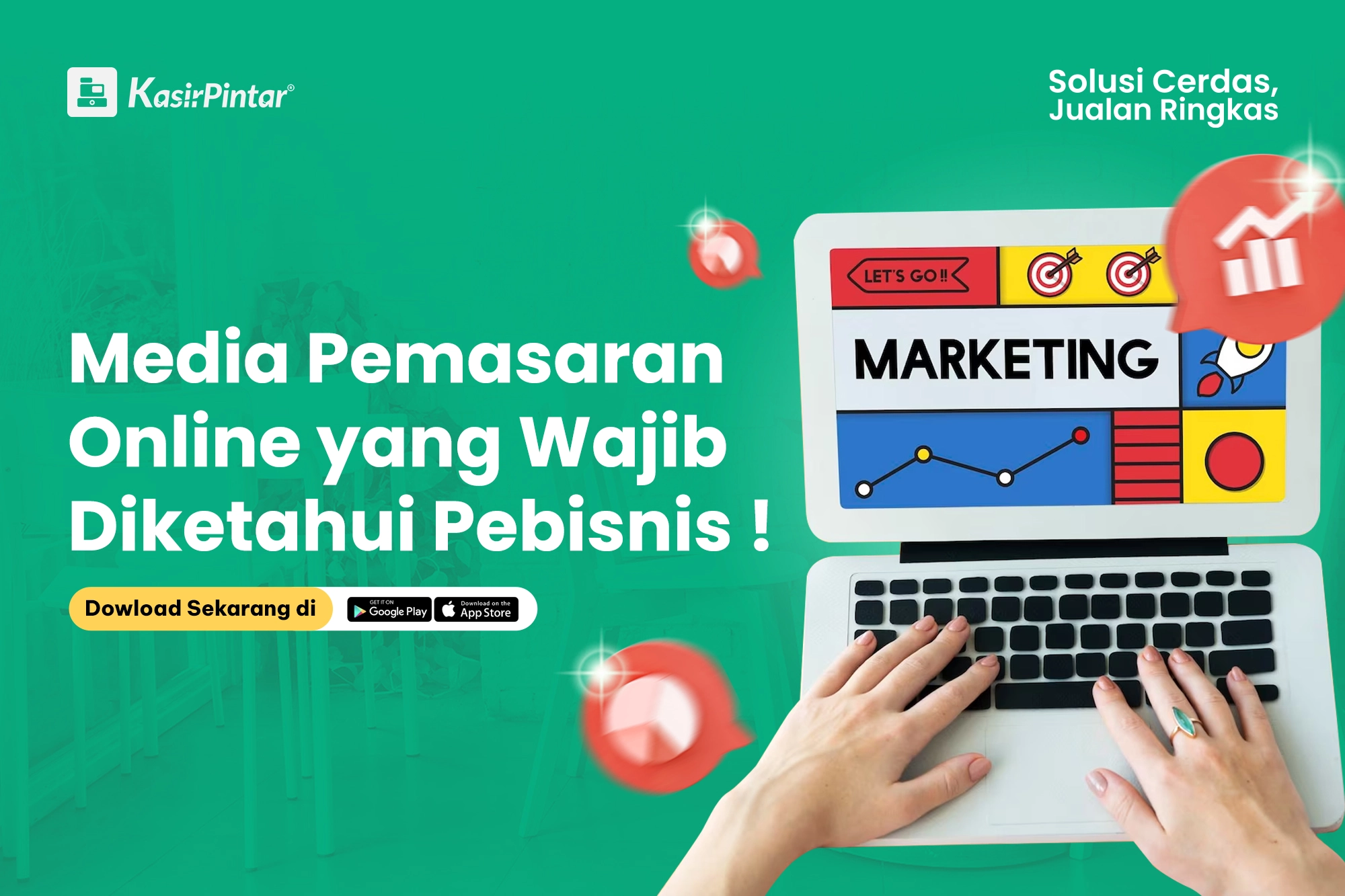 KasirPintar®

Solusi Cerdas, Jualan Ringkas

LET'S GO !!

MARKETING

Media Pemasaran Online yang Wajib Diketahui Pebisnis !

Dowload Sekarang di

GET IT ON Google Play

Download on the App Store